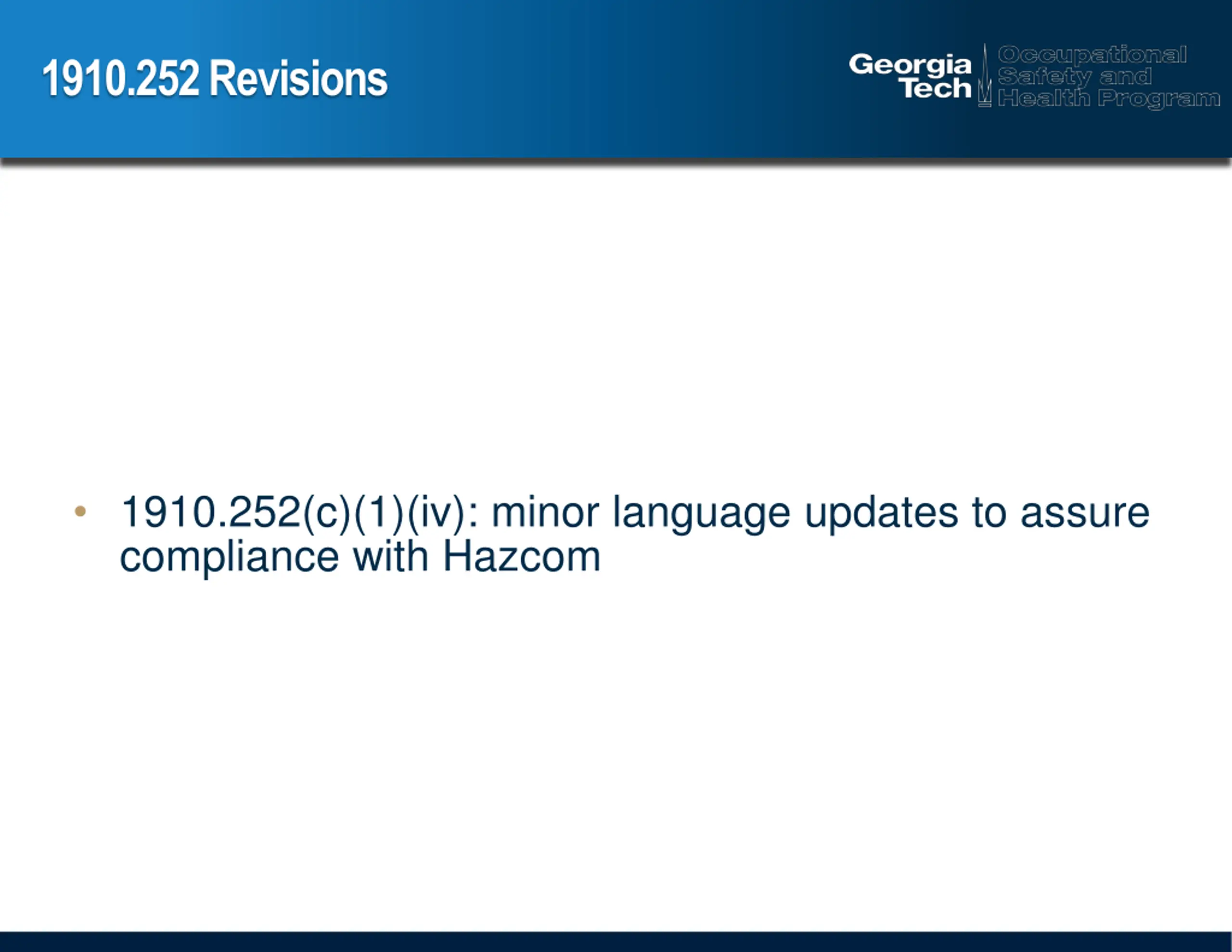 1910.252 Revisions

Georgia Tech

Occupational Safety and Health Program

• 1910.252(c)(1)(iv): minor language updates to assure compliance with Hazcom